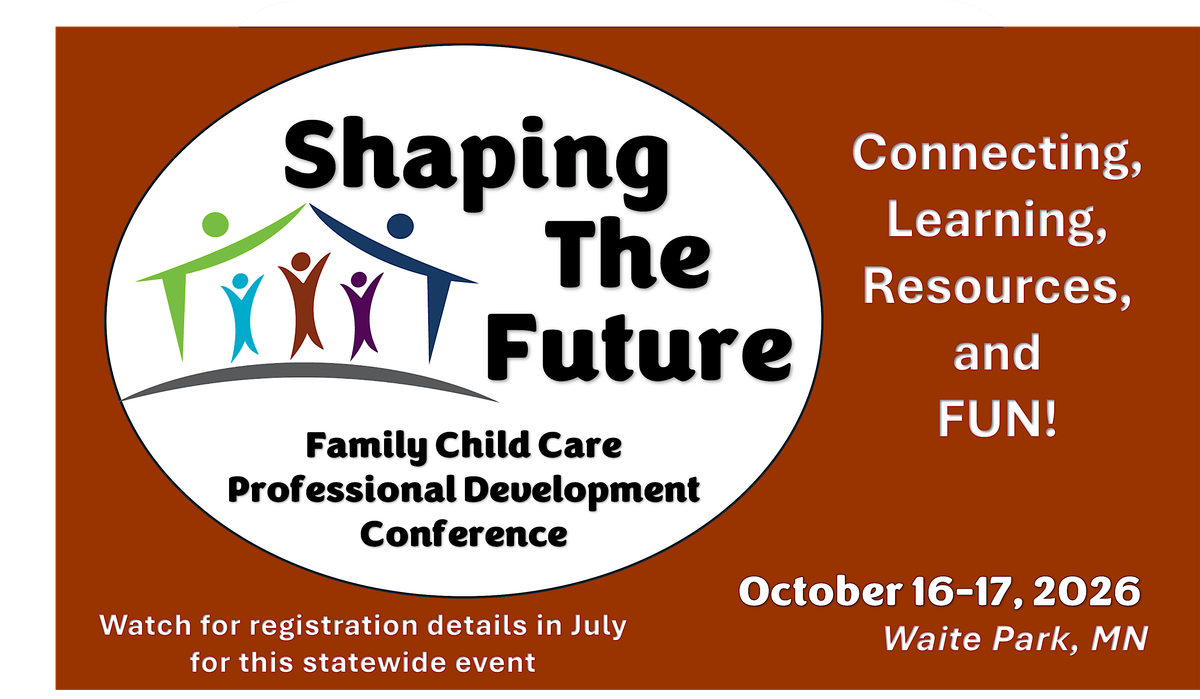 Shaping The Future

Family Child Care Professional Development Conference

Connecting, Learning, Resources, and FUN!

October 16-17, 2026
Waite Park, MN

Watch for registration details in July for this statewide event